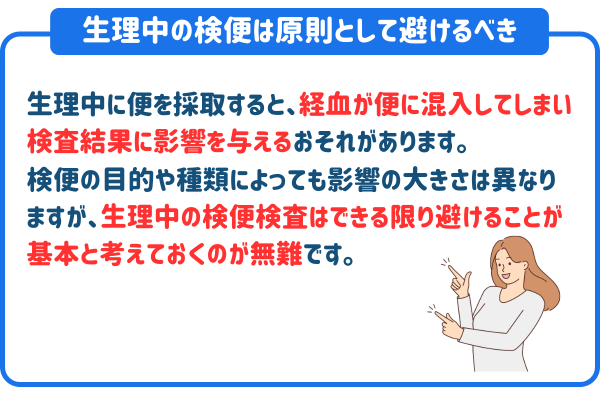 生理中の検便は原則として避けるべき

生理中に便を採取すると、経血が便に混入してしまい検査結果に影響を与えるおそれがあります。
検便の目的や種類によっても影響の大きさは異なりますが、生理中の検便検査はできる限り避けることが基本と考えておくのが無難です。